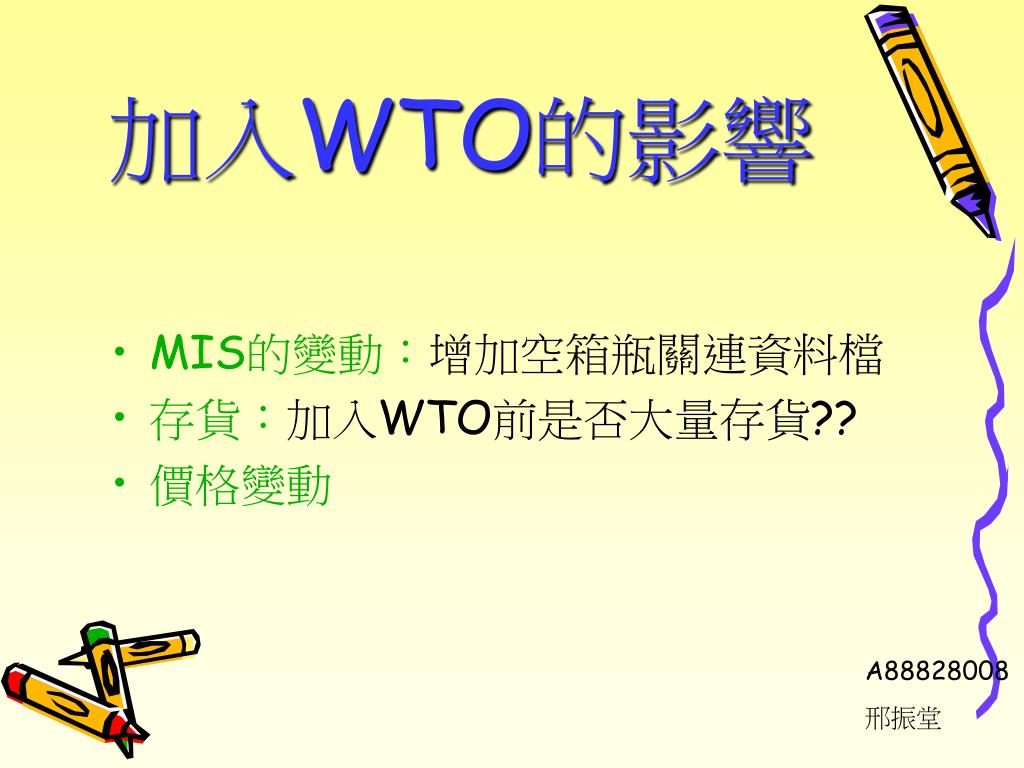 加入WTO的影響

• MIS的變動：增加空箱瓶關連資料檔
• 存貨：加入WTO前是否大量存貨??
• 價格變動

A88828008
邢振堂